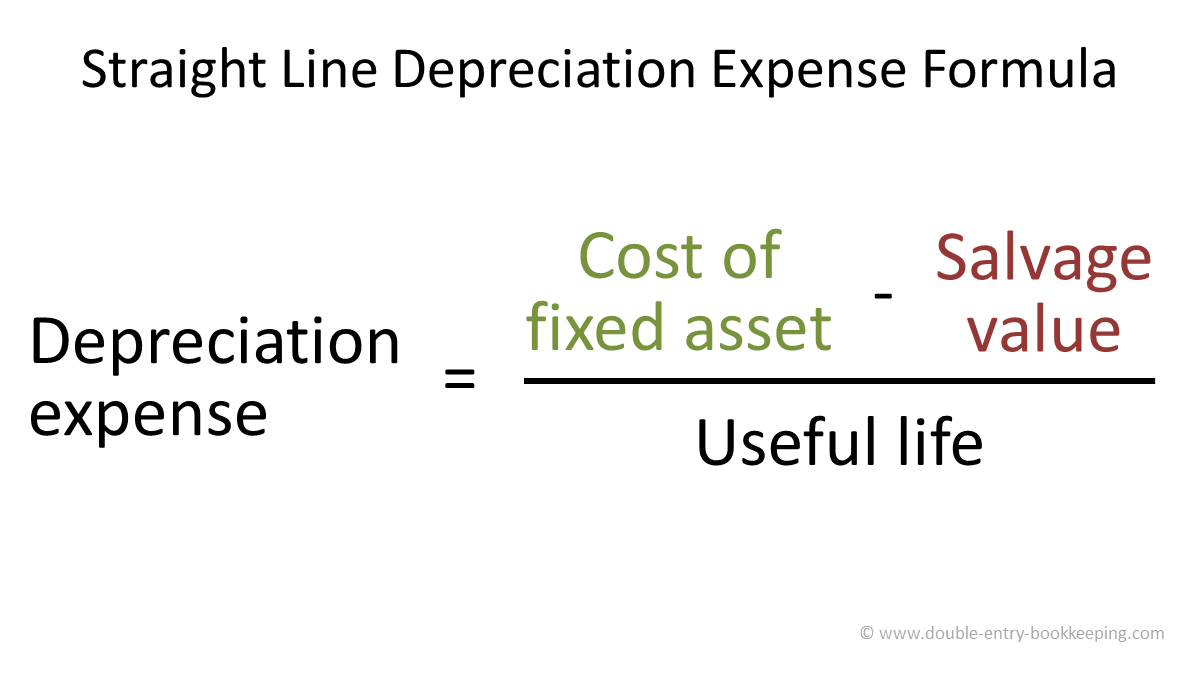 Straight Line Depreciation Expense Formula

$\text{Depreciation expense} = \frac{\text{Cost of fixed asset} - \text{Salvage value}}{\text{Useful life}}$

© www.double-entry-bookkeeping.com